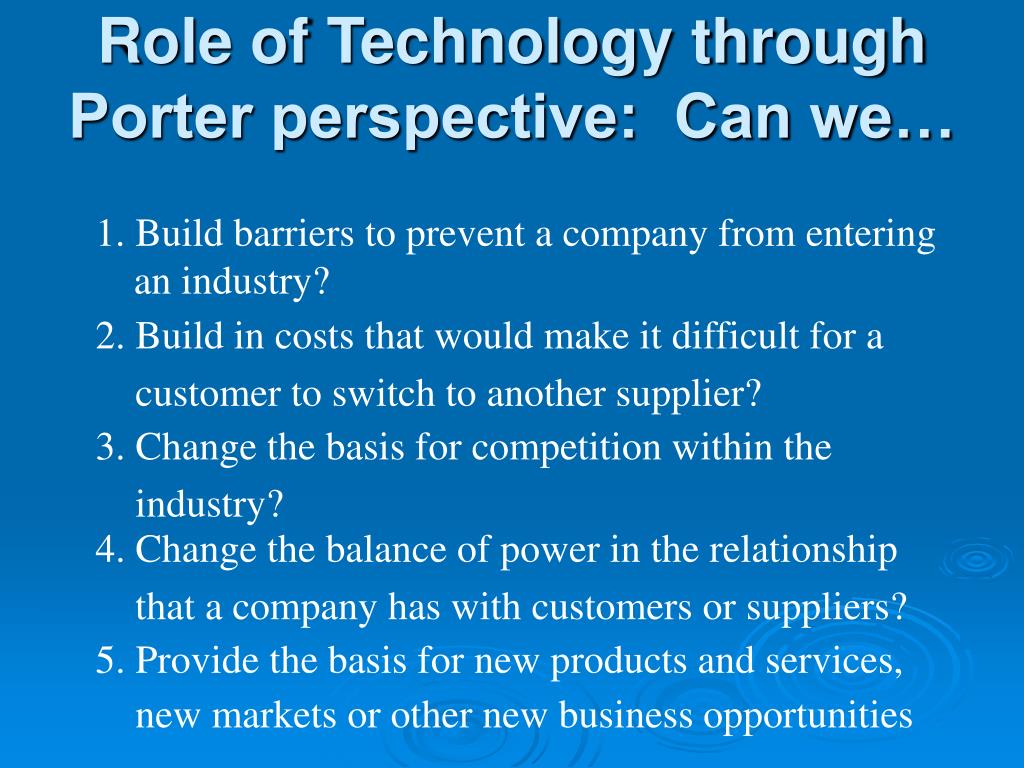 Role of Technology through Porter perspective: Can we…

1. Build barriers to prevent a company from entering an industry?
2. Build in costs that would make it difficult for a customer to switch to another supplier?
3. Change the basis for competition within the industry?
4. Change the balance of power in the relationship that a company has with customers or suppliers?
5. Provide the basis for new products and services, new markets or other new business opportunities